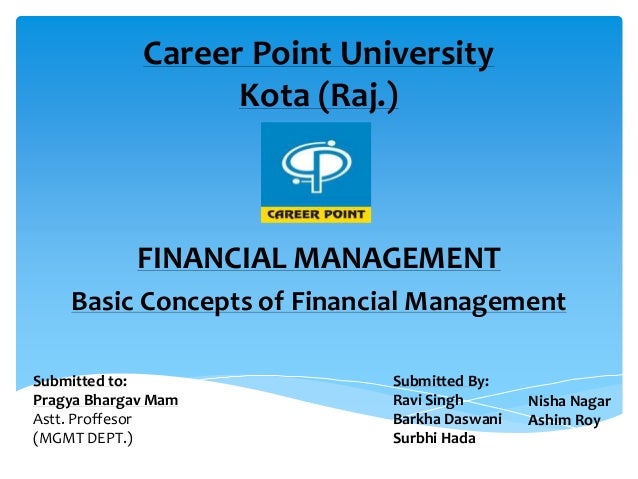 Career Point University
Kota (Raj.)

CAREER POINT

FINANCIAL MANAGEMENT

Basic Concepts of Financial Management

Submitted to:
Pragya Bhargav Mam
Astt. Proffesor
(MGMT DEPT.)

Submitted By:
Ravi Singh
Barkha Daswani
Surbhi Hada

Nisha Nagar
Ashim Roy